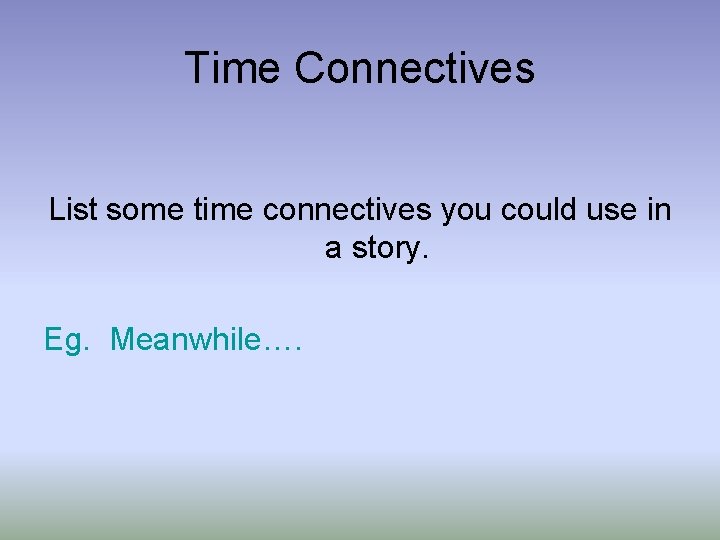 Time Connectives

List some time connectives you could use in a story.

Eg. Meanwhile….